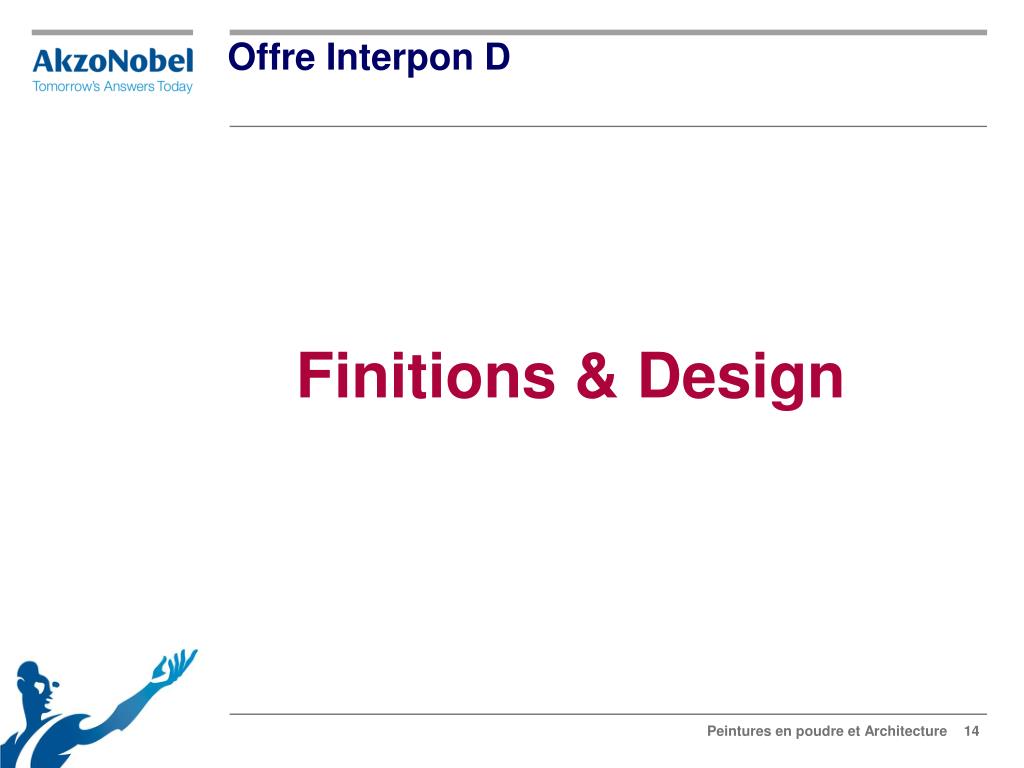 AkzoNobel
Tomorrow's Answers Today

Offre Interpon D

Finitions & Design

Peintures en poudre et Architecture 14